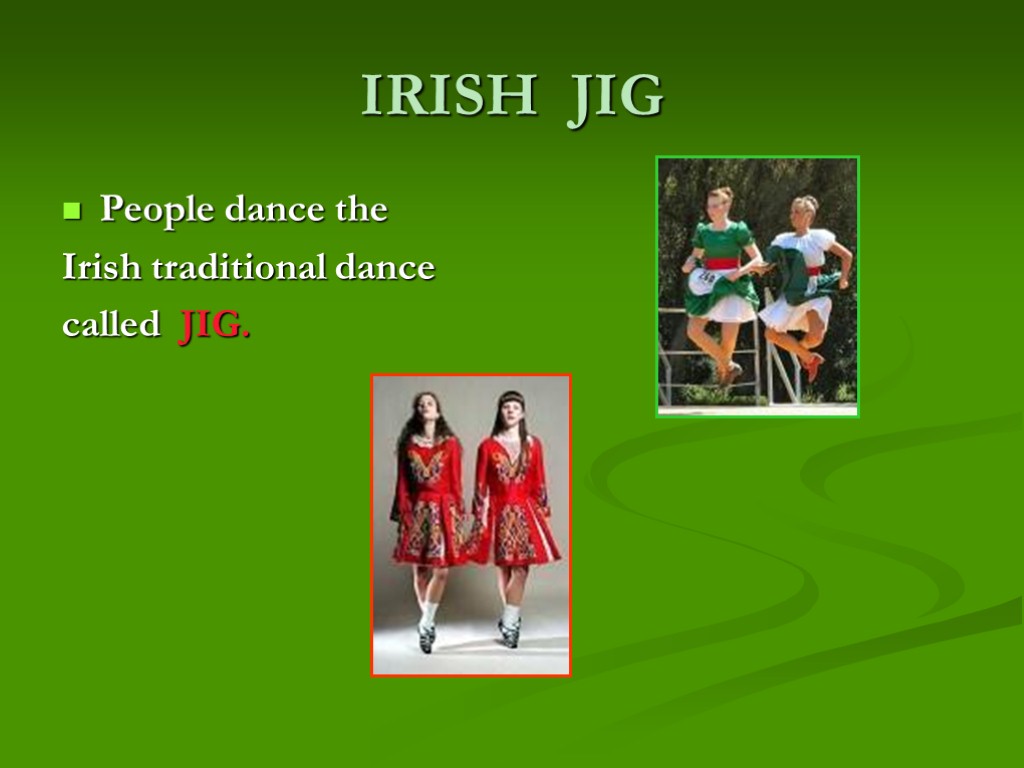 IRISH JIG

People dance the Irish traditional dance called JIG.